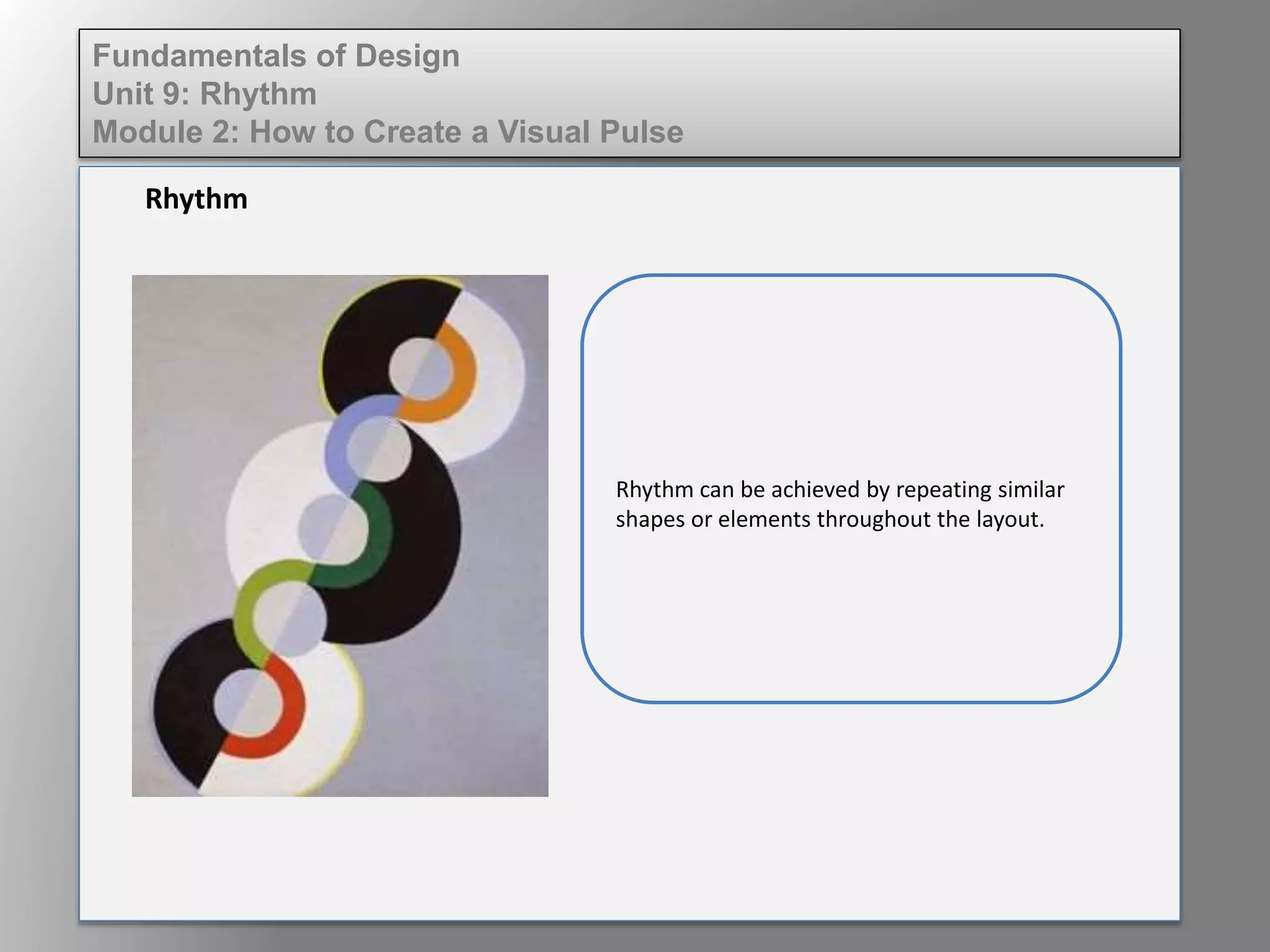 Fundamentals of Design
Unit 9: Rhythm
Module 2: How to Create a Visual Pulse

Rhythm

Rhythm can be achieved by repeating similar shapes or elements throughout the layout.